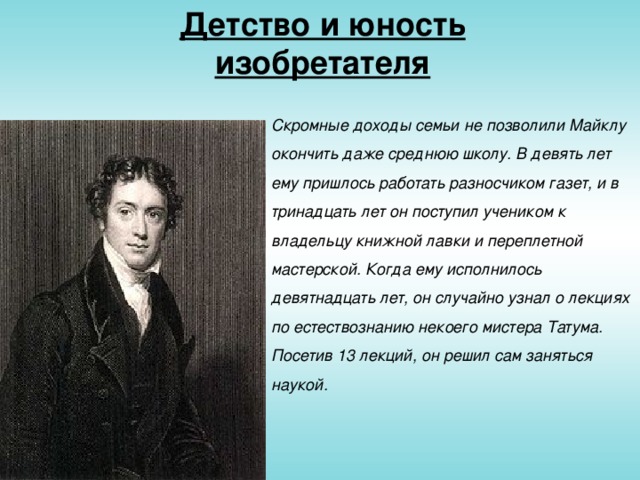 Детство и юность изобретателя

Скромные доходы семьи не позволили Майклу окончить даже среднюю школу. В девять лет ему пришлось работать разносчиком газет, и в тринадцать лет он поступил учеником к владельцу книжной лавки и переплетной мастерской. Когда ему исполнилось девятнадцать лет, он случайно узнал о лекциях по естествознанию некоего мистера Татума. Посетив 13 лекций, он решил сам заняться наукой.